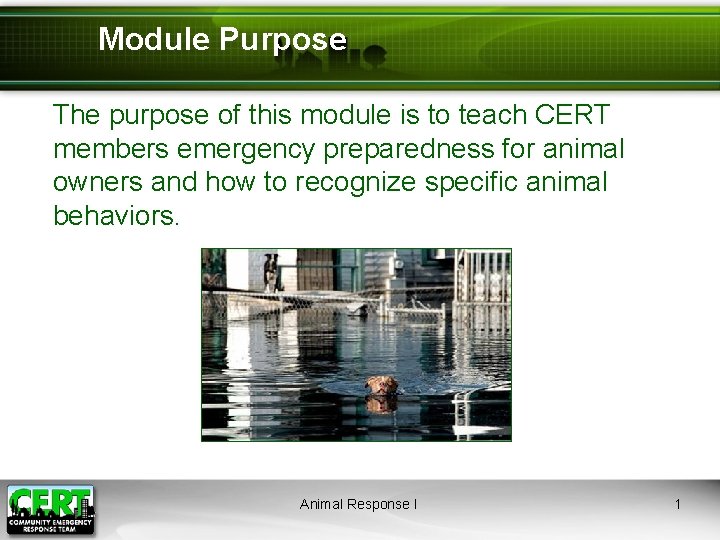 Module Purpose

The purpose of this module is to teach CERT members emergency preparedness for animal owners and how to recognize specific animal behaviors.

CERT
COMMUNITY EMERGENCY RESPONSE TEAM

Animal Response I

1